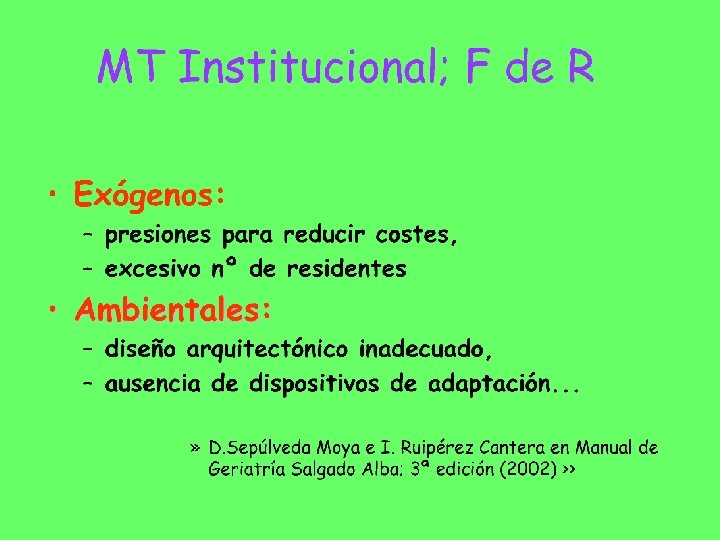 MT Institucional; F de R

• Exógenos:
– presiones para reducir costes,
– excesivo nº de residentes

• Ambientales:
– diseño arquitectónico inadecuado,
– ausencia de dispositivos de adaptación...

» D.Sepúlveda Moya e I. Ruipérez Cantera en Manual de Geriatría Salgado Alba: 3ª edición (2002) ››